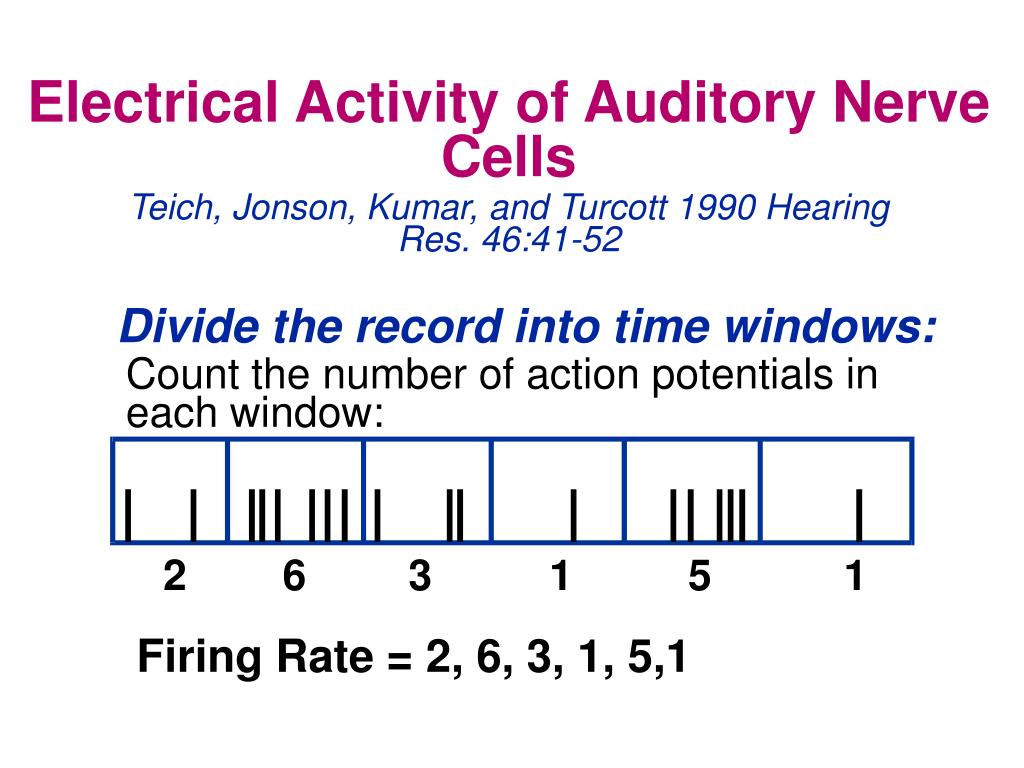 Electrical Activity of Auditory Nerve Cells
Teich, Jonson, Kumar, and Turcott 1990 Hearing Res. 46:41-52

Divide the record into time windows:
Count the number of action potentials in each window:

2 6 3 1 5 1

Firing Rate = 2, 6, 3, 1, 5,1